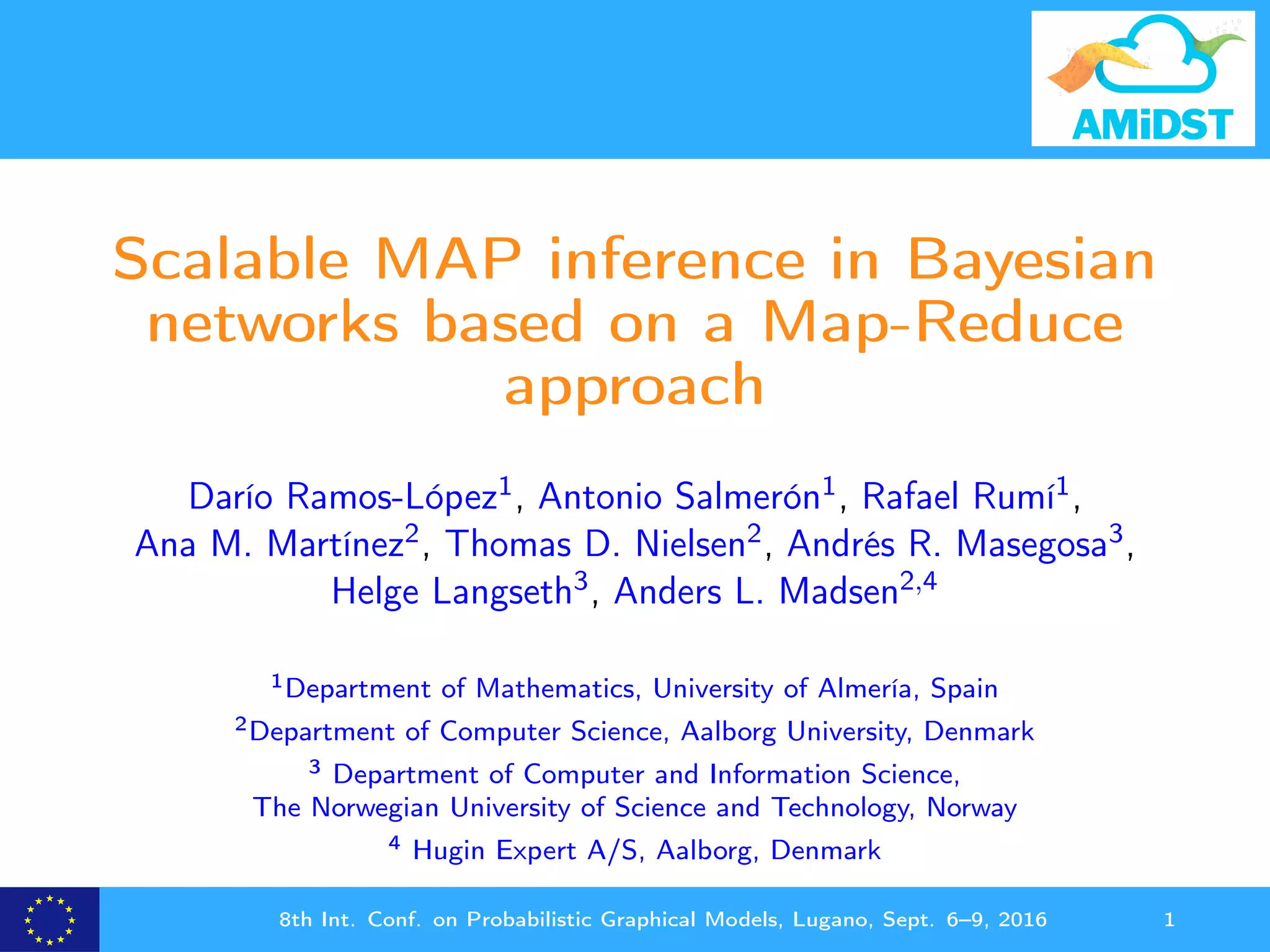 AMiDST

Scalable MAP inference in Bayesian networks based on a Map-Reduce approach

Darío Ramos-López$^1$, Antonio Salmerón$^1$, Rafael Rumí$^1$, Ana M. Martínez$^2$, Thomas D. Nielsen$^2$, Andrés R. Masegosa$^3$, Helge Langseth$^3$, Anders L. Madsen$^{2,4}$

$^1$Department of Mathematics, University of Almería, Spain

$^2$Department of Computer Science, Aalborg University, Denmark

$^3$ Department of Computer and Information Science, The Norwegian University of Science and Technology, Norway

$^4$ Hugin Expert A/S, Aalborg, Denmark

8th Int. Conf. on Probabilistic Graphical Models, Lugano, Sept. 6–9, 2016 1